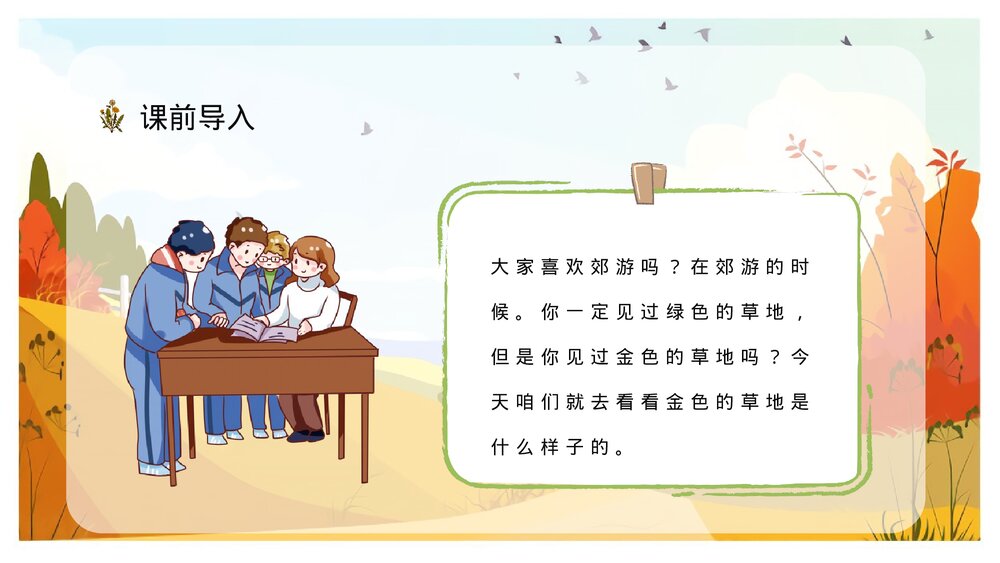 课前导入

大家喜欢郊游吗？在郊游的时候。你一定见过绿色的草地，但是你见过金色的草地吗？今天咱们就去看看金色的草地是什么样子的。